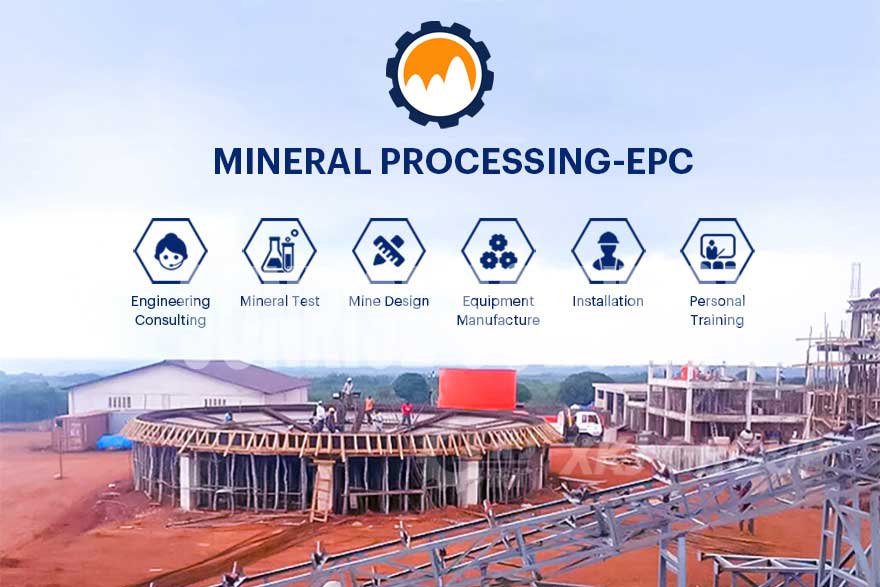 MINERAL PROCESSING-EPC

Engineering Consulting

Mineral Test

Mine Design

Equipment Manufacture

Installation

Personal Training